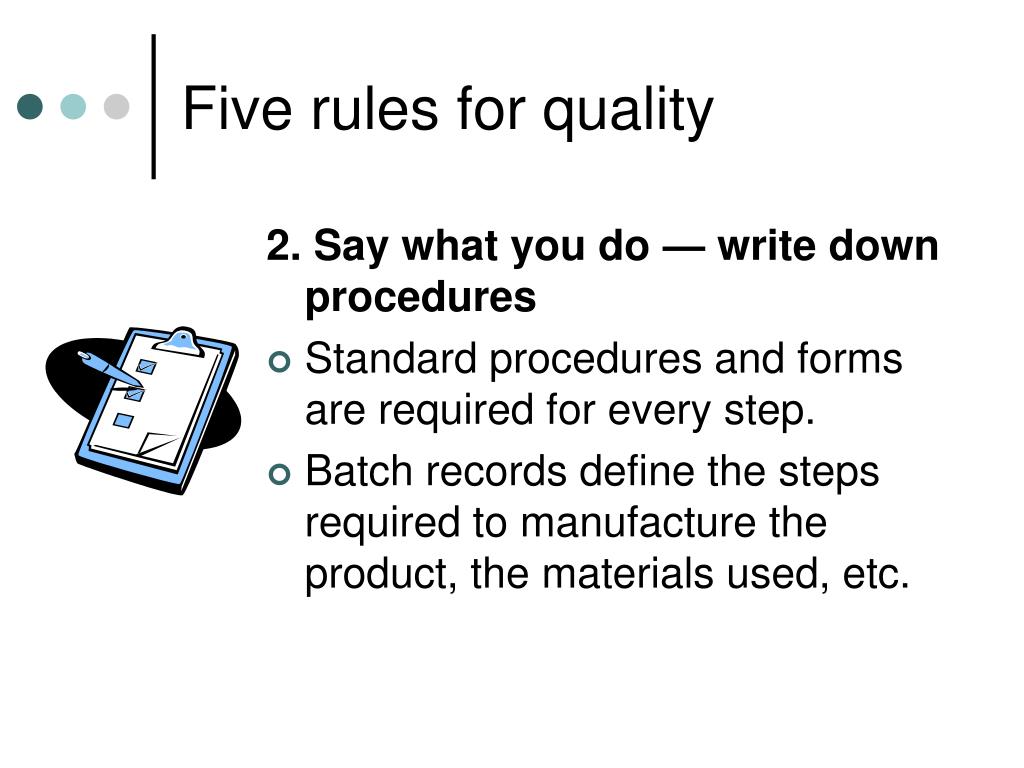 Five rules for quality

2. Say what you do — write down procedures

Standard procedures and forms are required for every step.

Batch records define the steps required to manufacture the product, the materials used, etc.